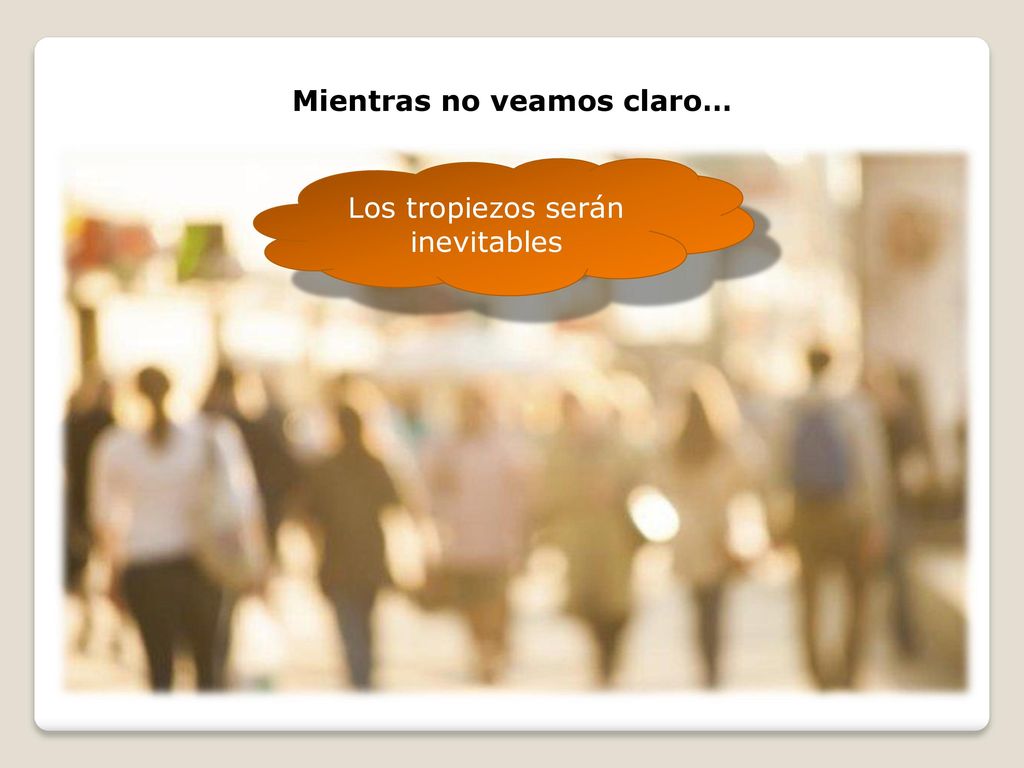 Mientras no veamos claro…

Los tropiezos serán inevitables